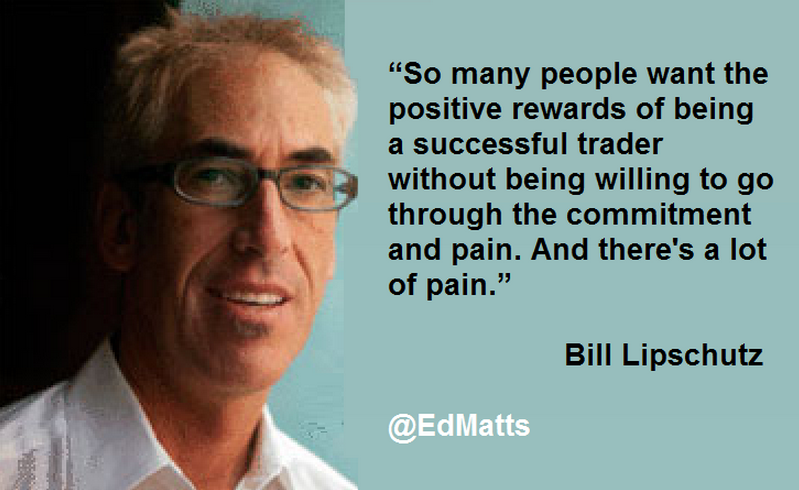 “So many people want the positive rewards of being a successful trader without being willing to go through the commitment and pain. And there's a lot of pain.”

Bill Lipschutz

@EdMatts